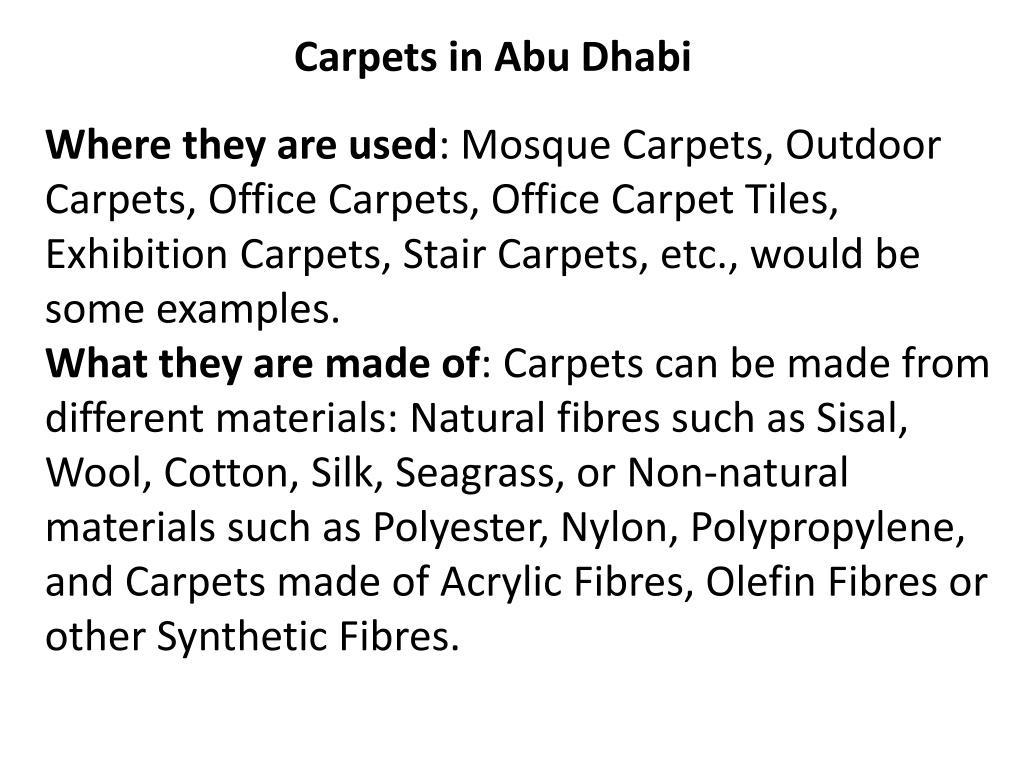 Carpets in Abu Dhabi

Where they are used: Mosque Carpets, Outdoor Carpets, Office Carpets, Office Carpet Tiles, Exhibition Carpets, Stair Carpets, etc., would be some examples.
What they are made of: Carpets can be made from different materials: Natural fibres such as Sisal, Wool, Cotton, Silk, Seagrass, or Non-natural materials such as Polyester, Nylon, Polypropylene, and Carpets made of Acrylic Fibres, Olefin Fibres or other Synthetic Fibres.